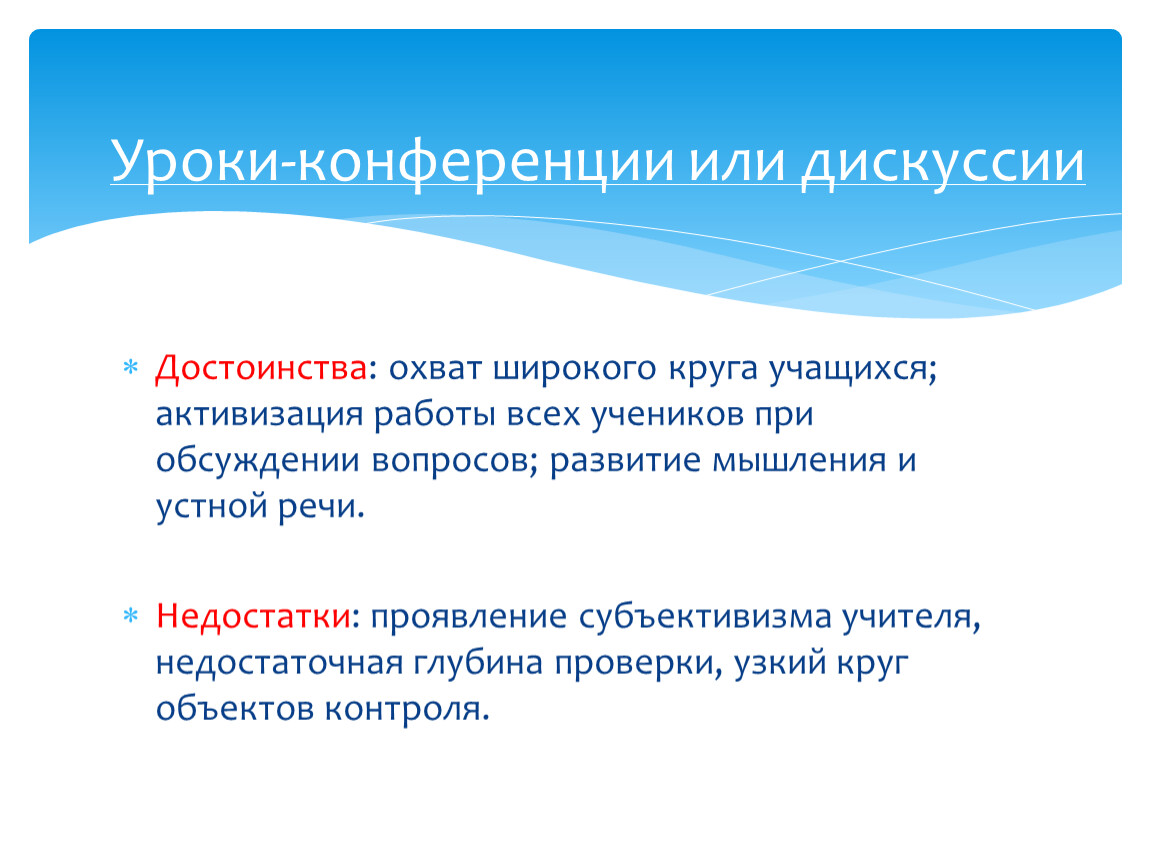 Уроки-конференции или дискуссии

* Достоинства: охват широкого круга учащихся; активизация работы всех учеников при обсуждении вопросов; развитие мышления и устной речи.

* Недостатки: проявление субъективизма учителя, недостаточная глубина проверки, узкий круг объектов контроля.